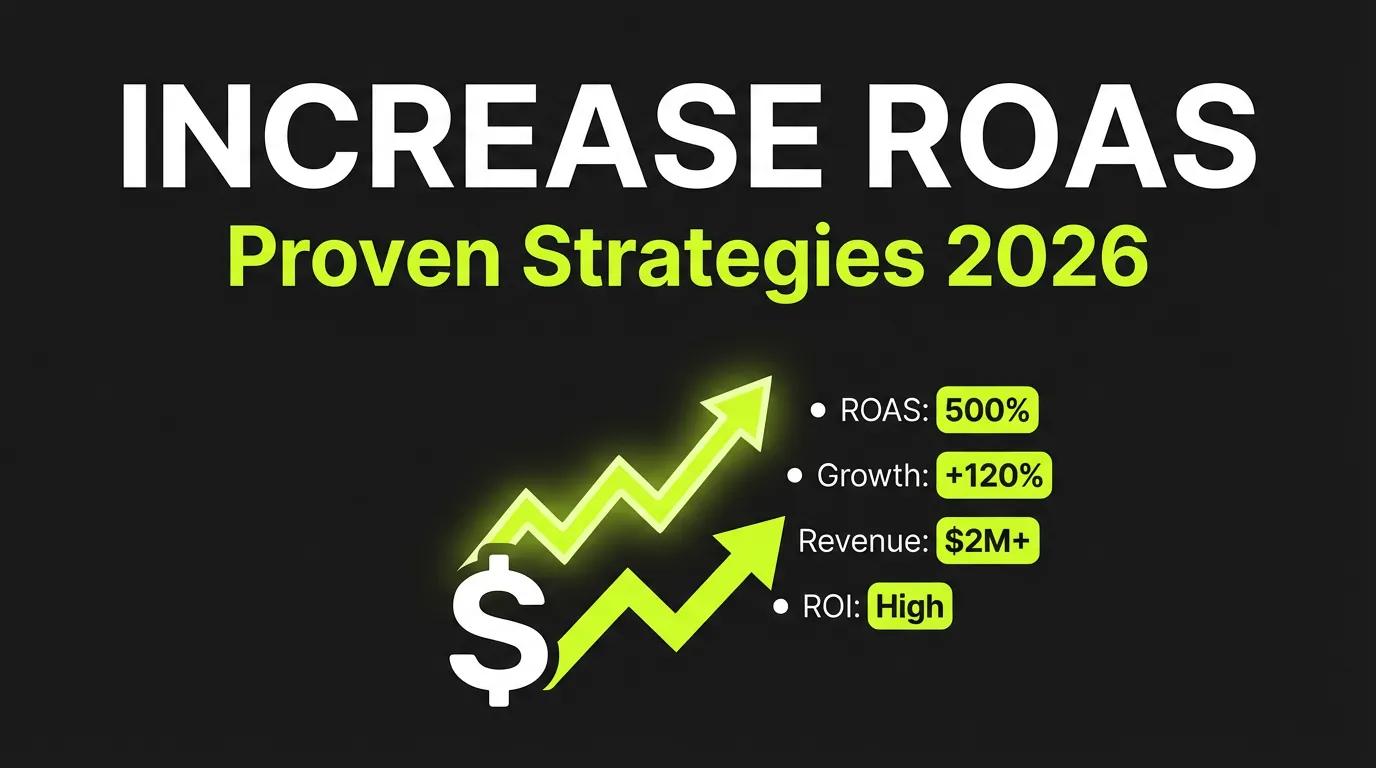 INCREASE ROAS
Proven Strategies 2026

$

• ROAS: 500%
• Growth: +120%
Revenue: $2M+
• ROI: High